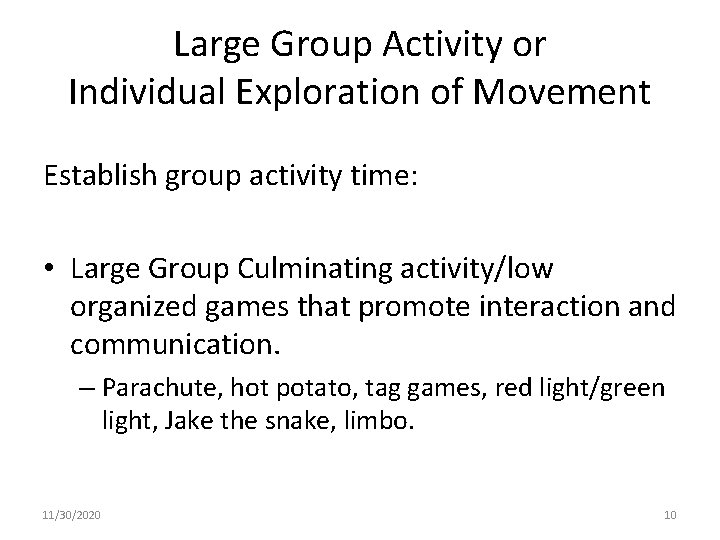 Large Group Activity or
Individual Exploration of Movement

Establish group activity time:

• Large Group Culminating activity/low organized games that promote interaction and communication.

– Parachute, hot potato, tag games, red light/green light, Jake the snake, limbo.

11/30/2020

10